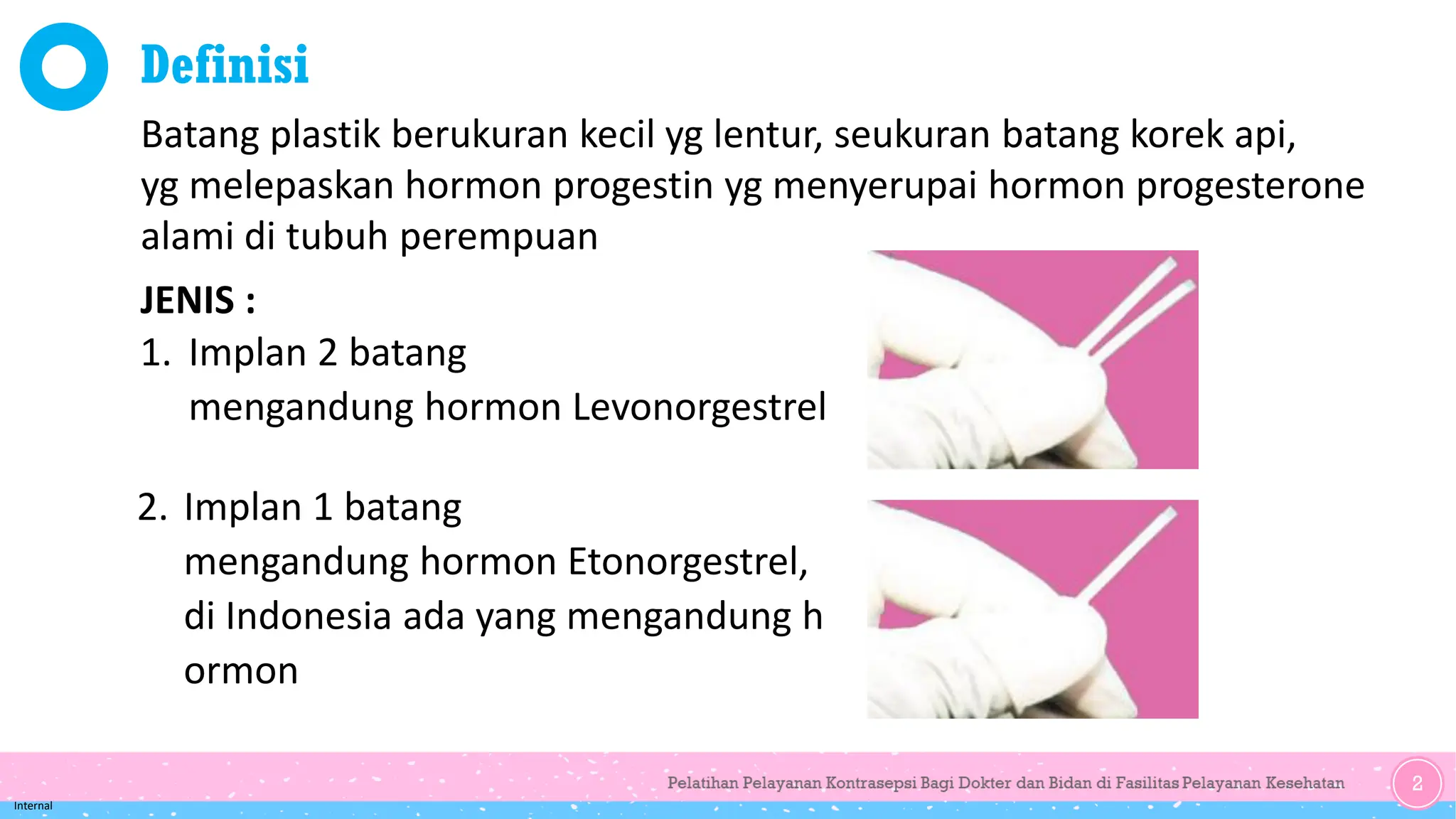 Definisi

Batang plastik berukuran kecil yg lentur, seukuran batang korek api, yg melepaskan hormon progestin yg menyerupai hormon progesterone alami di tubuh perempuan

JENIS :

1. Implan 2 batang
mengandung hormon Levonorgestrel

2. Implan 1 batang
mengandung hormon Etonorgestrel, di Indonesia ada yang mengandung h ormon

Pelatihan Pelayanan Kontrasepsi Bagi Dokter dan Bidan di Fasilitas Pelayanan Kesehatan

2

Internal